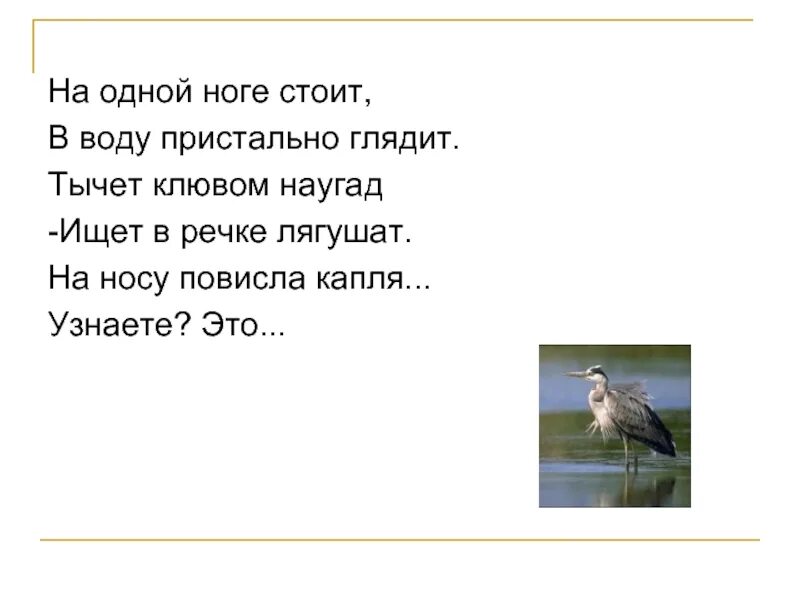 На одной ноге стоит,
В воду пристально глядит.
Тычет клювом наугад
-Ищет в речке лягушат.
На носу повисла капля...
Узнаете? Это...